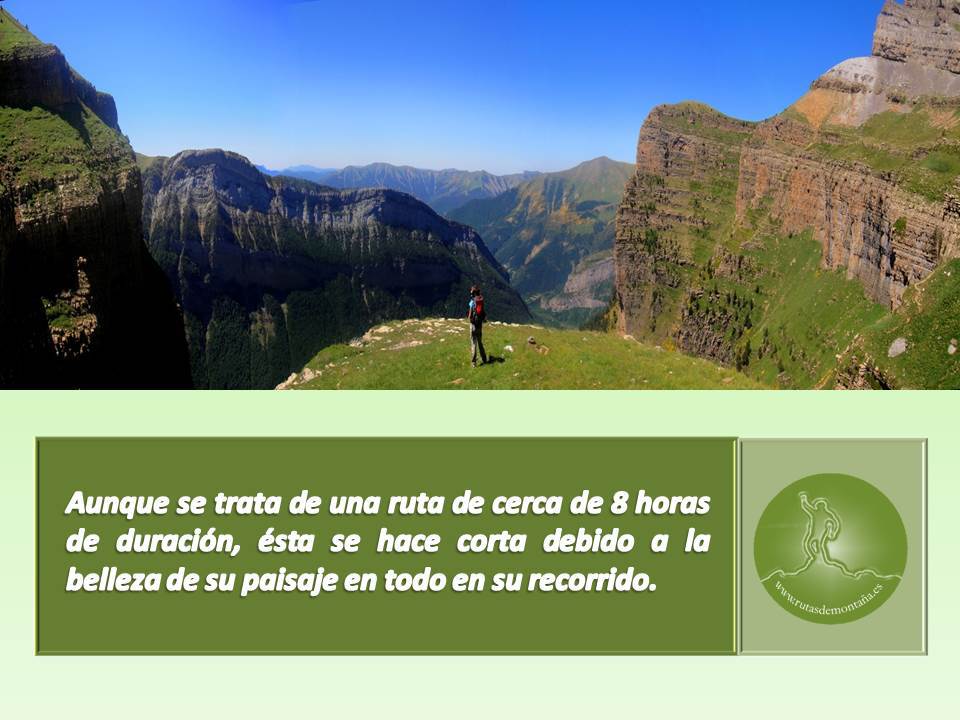 Aunque se trata de una ruta de cerca de 8 horas de duración, ésta se hace corta debido a la belleza de su paisaje en todo en su recorrido.

www.rutasdemontaña.es